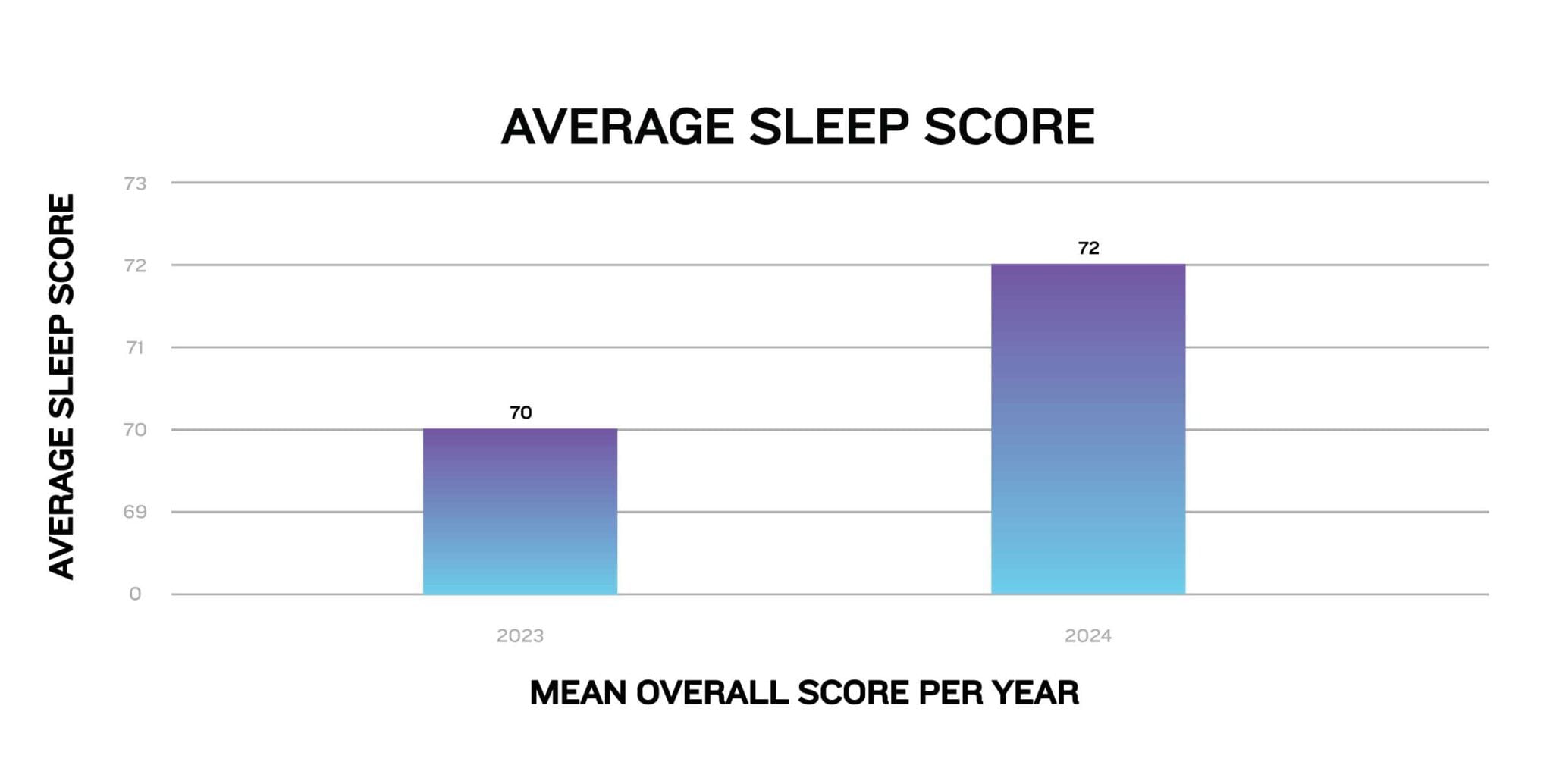 AVERAGE SLEEP SCORE

AVERAGE SLEEP SCORE

73
72
71
70
69
0

70
72

2023
2024

MEAN OVERALL SCORE PER YEAR